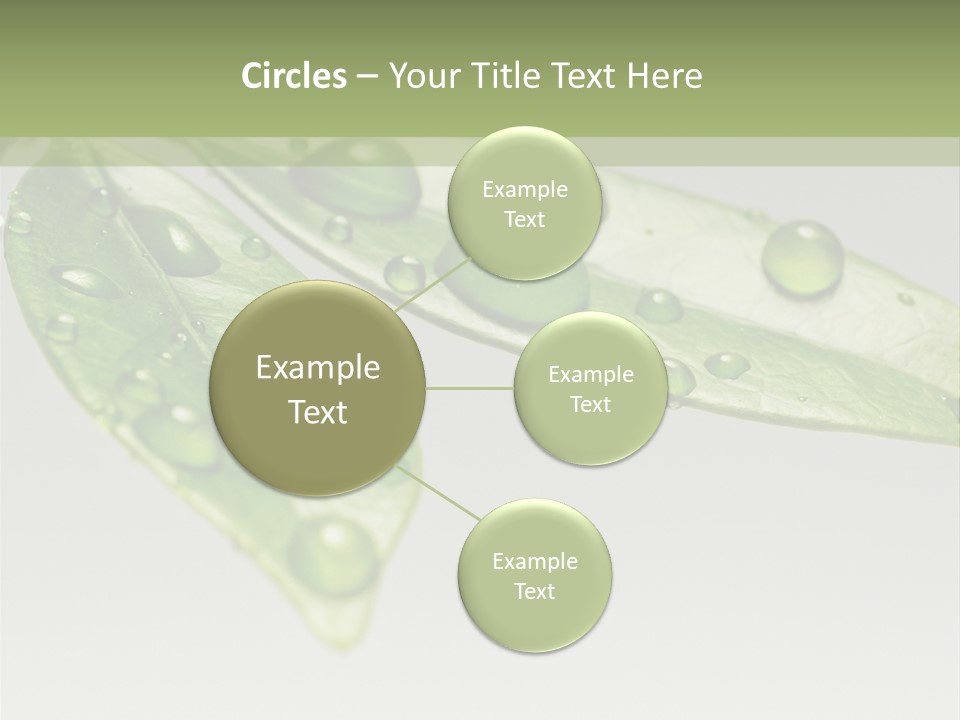 Circles – Your Title Text Here

Example Text

Example Text

Example Text

Example Text